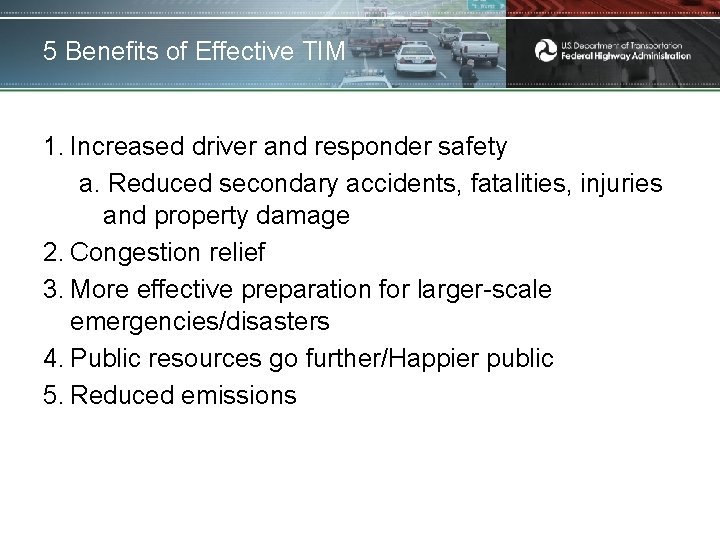 5 Benefits of Effective TIM

U.S. Department of Transportation
Federal Highway Administration

1. Increased driver and responder safety
a. Reduced secondary accidents, fatalities, injuries and property damage
2. Congestion relief
3. More effective preparation for larger-scale emergencies/disasters
4. Public resources go further/Happier public
5. Reduced emissions